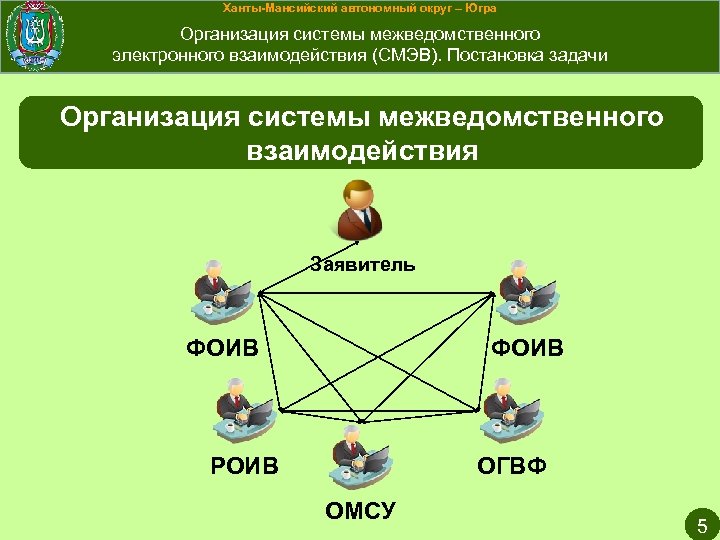 Ханты-Мансийский автономный округ – Югра

Организация системы межведомственного электронного взаимодействия (СМЭВ). Постановка задачи

Организация системы межведомственного взаимодействия

Заявитель

ФОИВ

ФОИВ

РОИВ

ОГВФ

ОМСУ

5